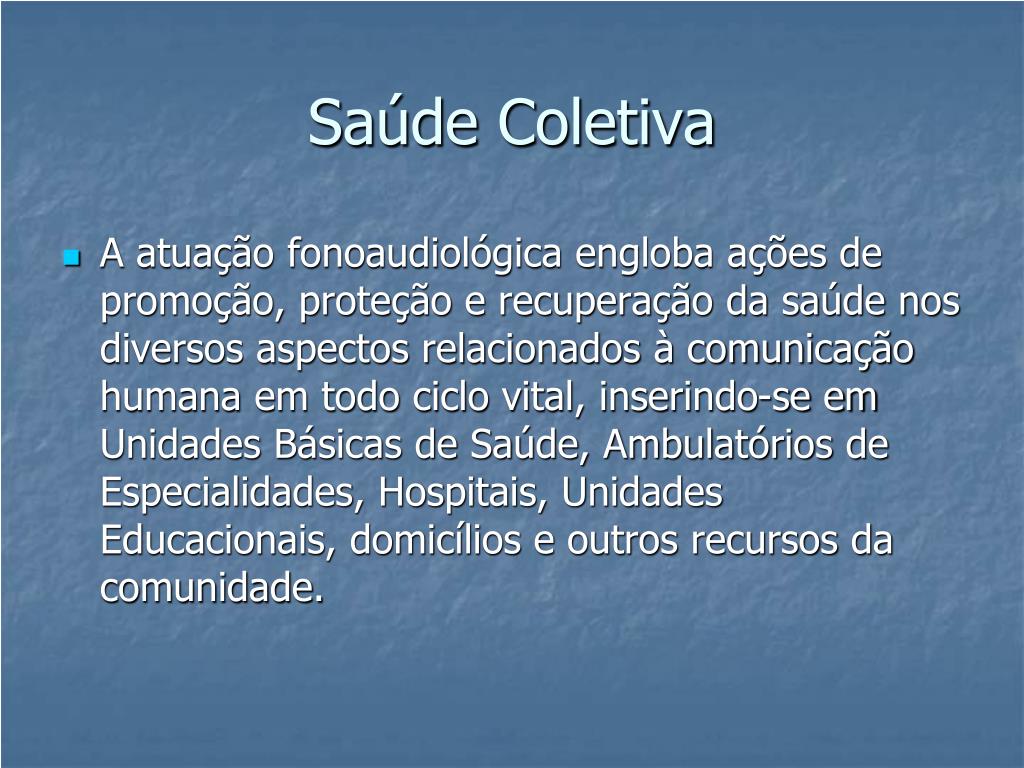 Saúde Coletiva

A atuação fonoaudiológica engloba ações de promoção, proteção e recuperação da saúde nos diversos aspectos relacionados à comunicação humana em todo ciclo vital, inserindo-se em Unidades Básicas de Saúde, Ambulatórios de Especialidades, Hospitais, Unidades Educacionais, domicílios e outros recursos da comunidade.